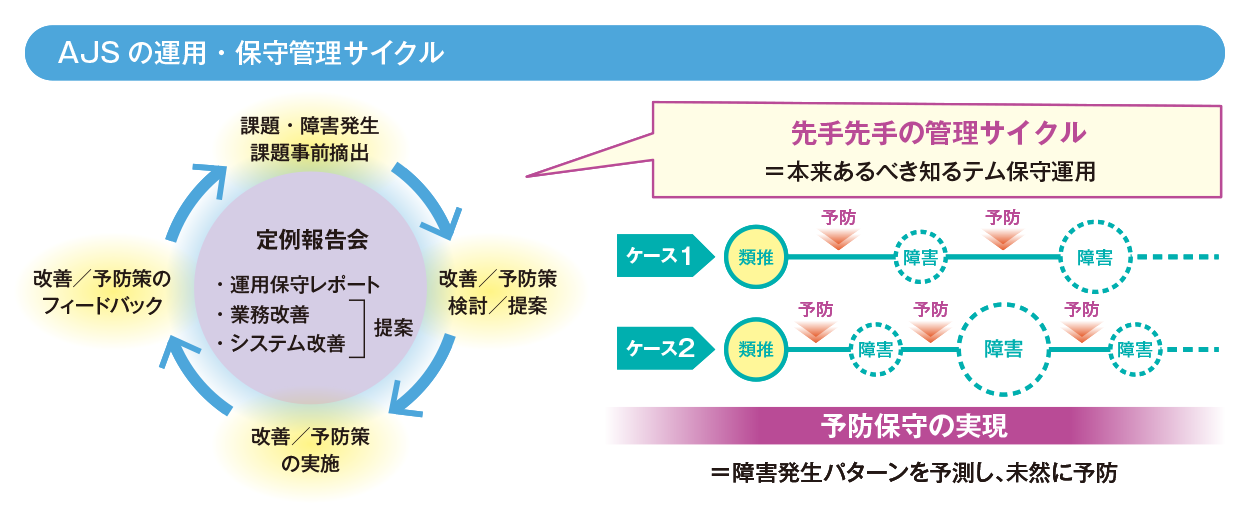 AJS の運用・保守管理サイクル

課題・障害発生
課題事前摘出

改善／予防策
検討／提案

改善／予防策
の実施

改善／予防策の
フィードバック

定例報告会

・運用保守レポート
・業務改善
・システム改善

提案

先手先手の管理サイクル
＝本来あるべき知るテム保守運用

ケース1
類推
予防
障害
予防
障害

ケース2
類推
予防
障害
予防
障害
予防
障害

予防保守の実現

＝障害発生パターンを予測し、未然に予防